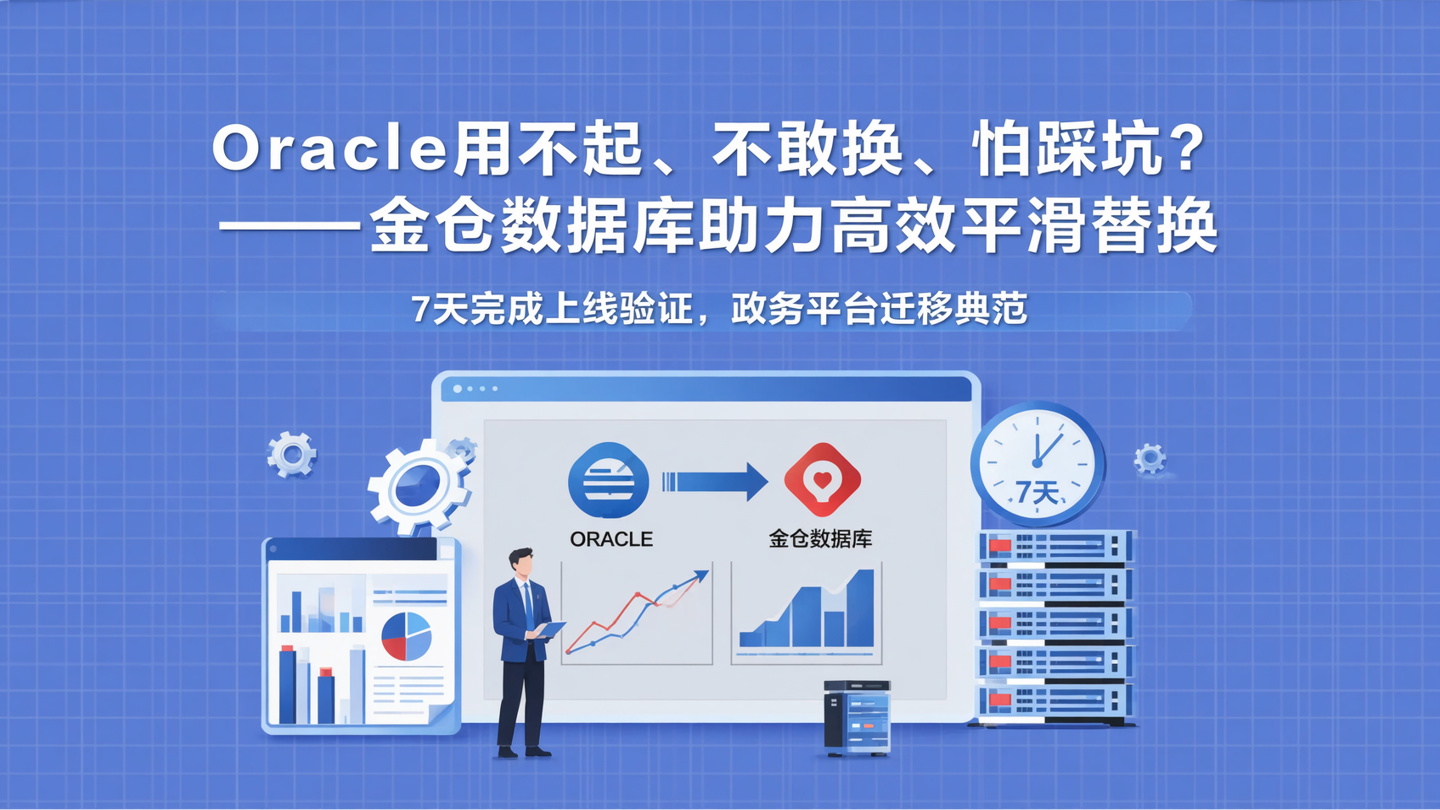 Oracle用不起、不敢换、怕踩坑？
——金仓数据库助力高效平滑替换

7天完成上线验证，政务平台迁移典范

ORACLE

金仓数据库

7天